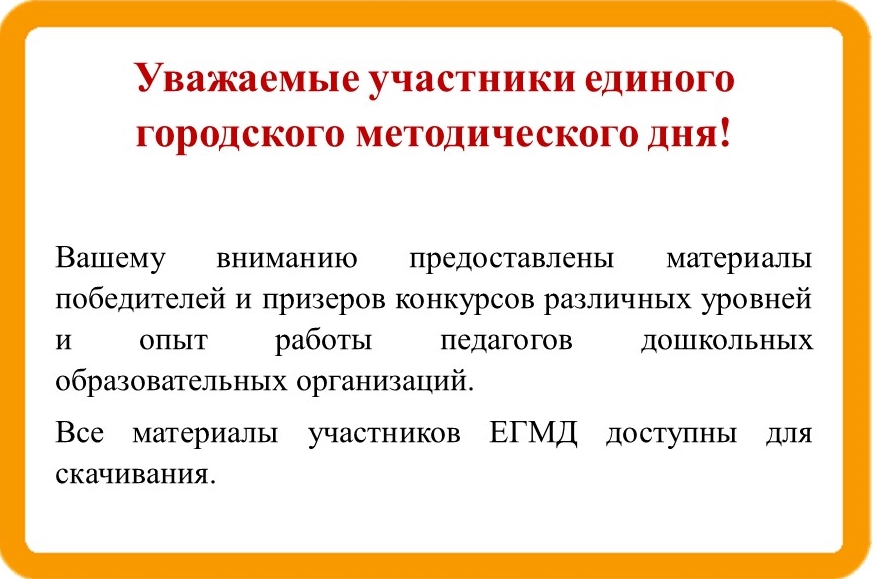 Уважаемые участники единого городского методического дня!

Вашему вниманию предоставлены материалы победителей и призеров конкурсов различных уровней и опыт работы педагогов дошкольных образовательных организаций.

Все материалы участников ЕГМД доступны для скачивания.